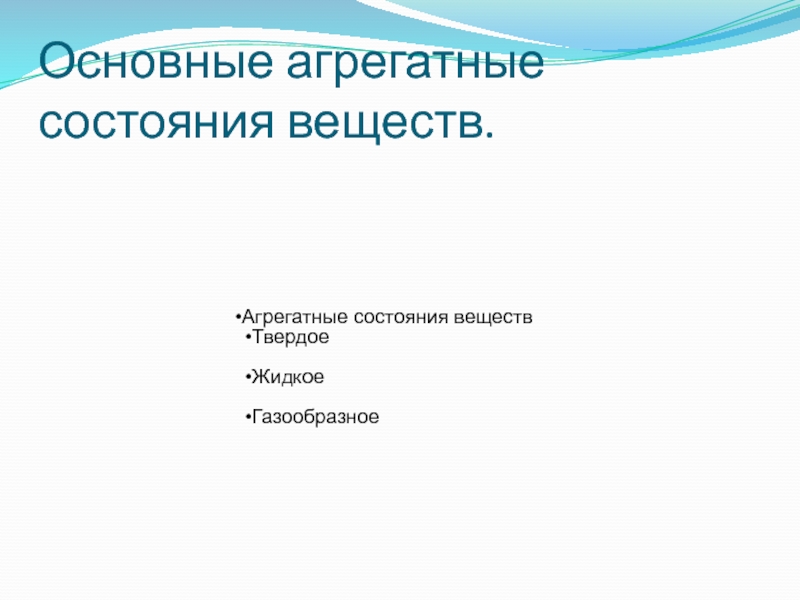 Основные агрегатные состояния веществ.

•Агрегатные состояния веществ
•Твердое

•Жидкое

•Газообразное